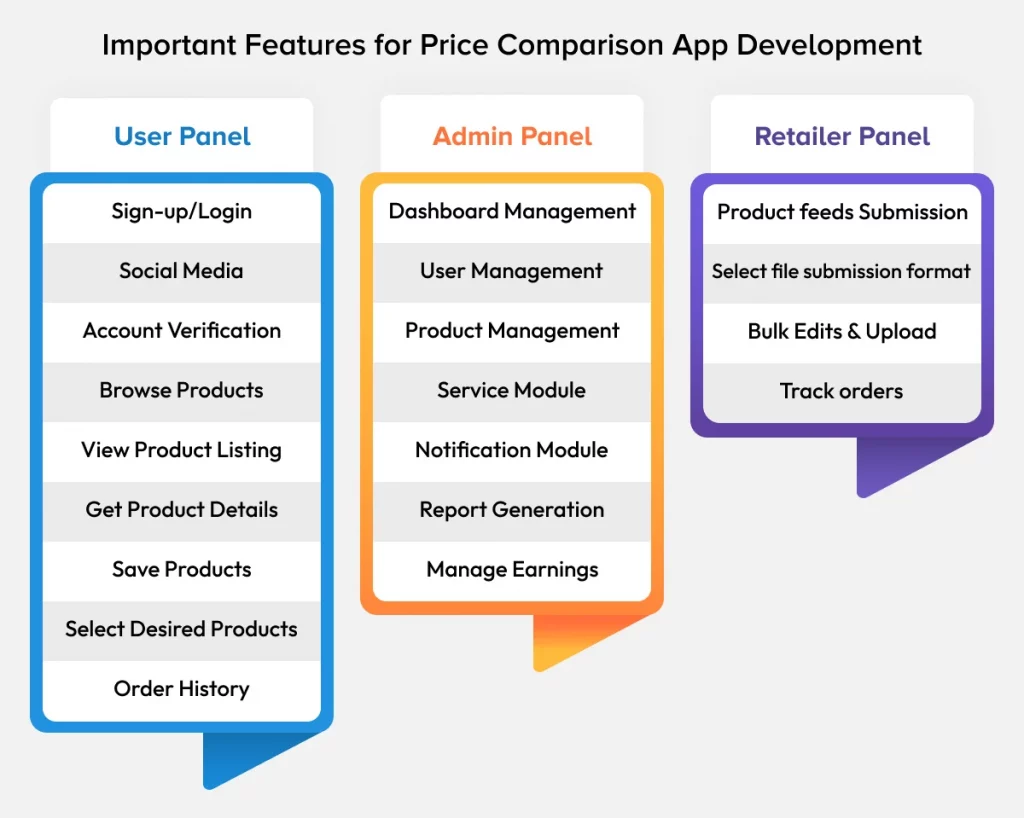 Important Features for Price Comparison App Development

User Panel

Sign-up/Login

Social Media

Account Verification

Browse Products

View Product Listing

Get Product Details

Save Products

Select Desired Products

Order History

Admin Panel

Dashboard Management

User Management

Product Management

Service Module

Notification Module

Report Generation

Manage Earnings

Retailer Panel

Product feeds Submission

Select file submission format

Bulk Edits & Upload

Track orders